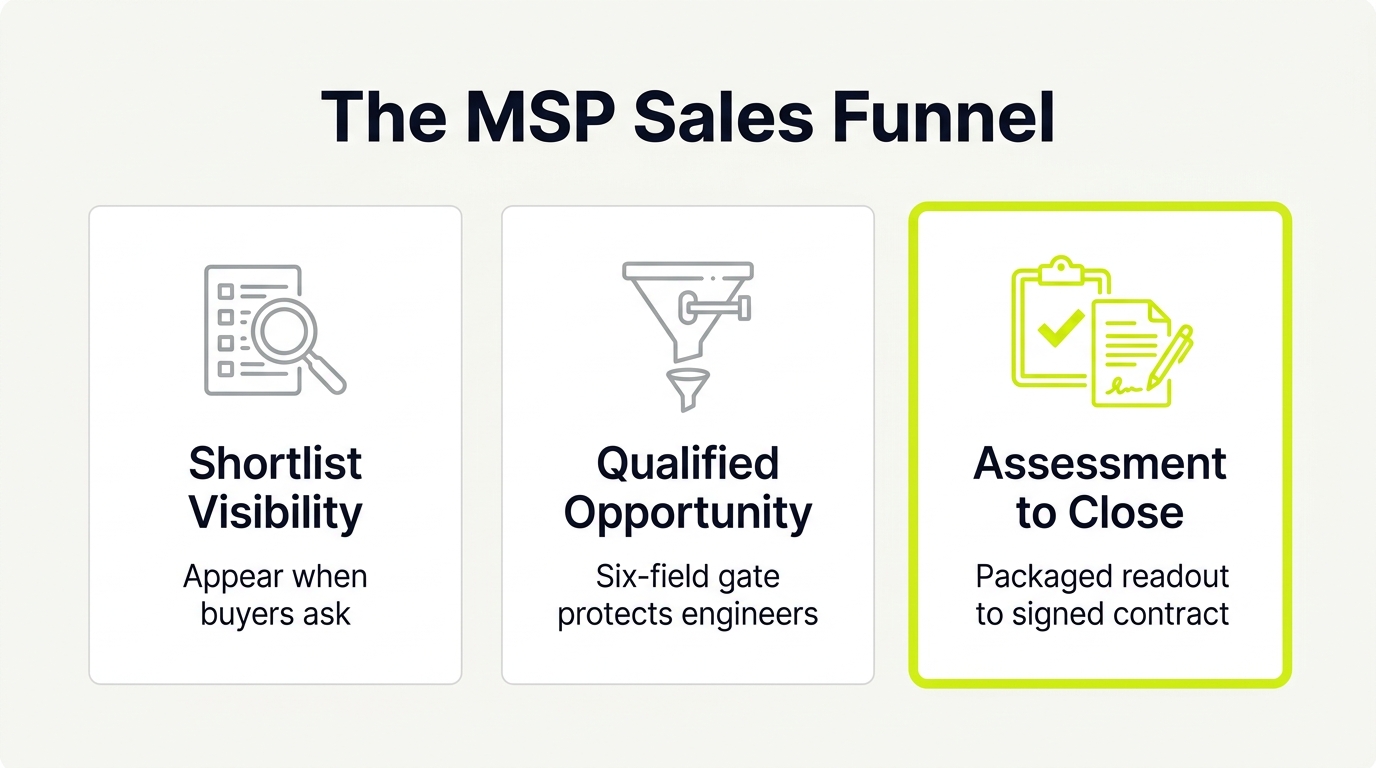 The MSP Sales Funnel

Shortlist Visibility

Appear when buyers ask

Qualified Opportunity

Six-field gate protects engineers

Assessment to Close

Packaged readout to signed contract